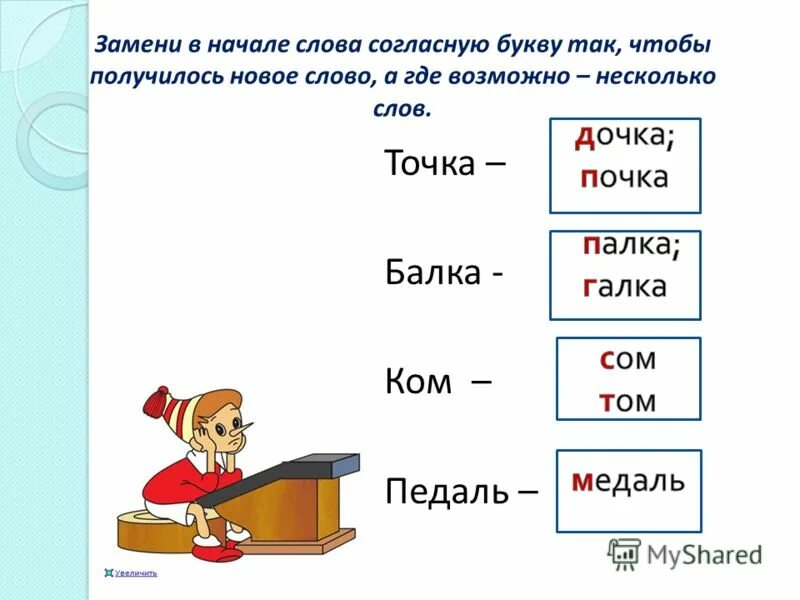 Замени в начале слова согласную букву так, чтобы получилось новое слово, а где возможно – несколько слов.

Точка –

дочка;
почка

Балка -

палка;
галка

Ком –

сом
том

Педаль –

медаль

Увеличить

MyShared